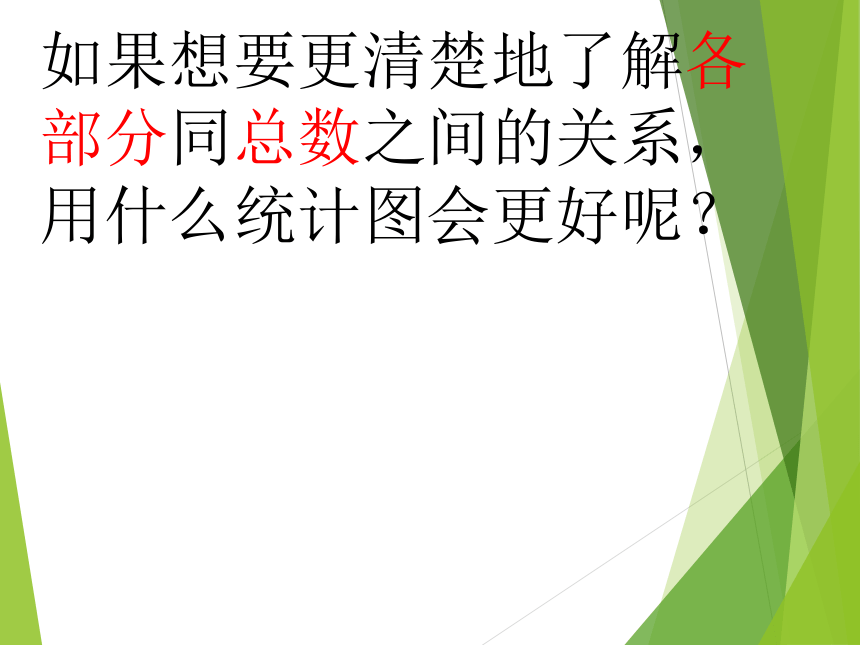 如果想要更清楚地了解各部分同总数之间的关系，用什么统计图会更好呢？